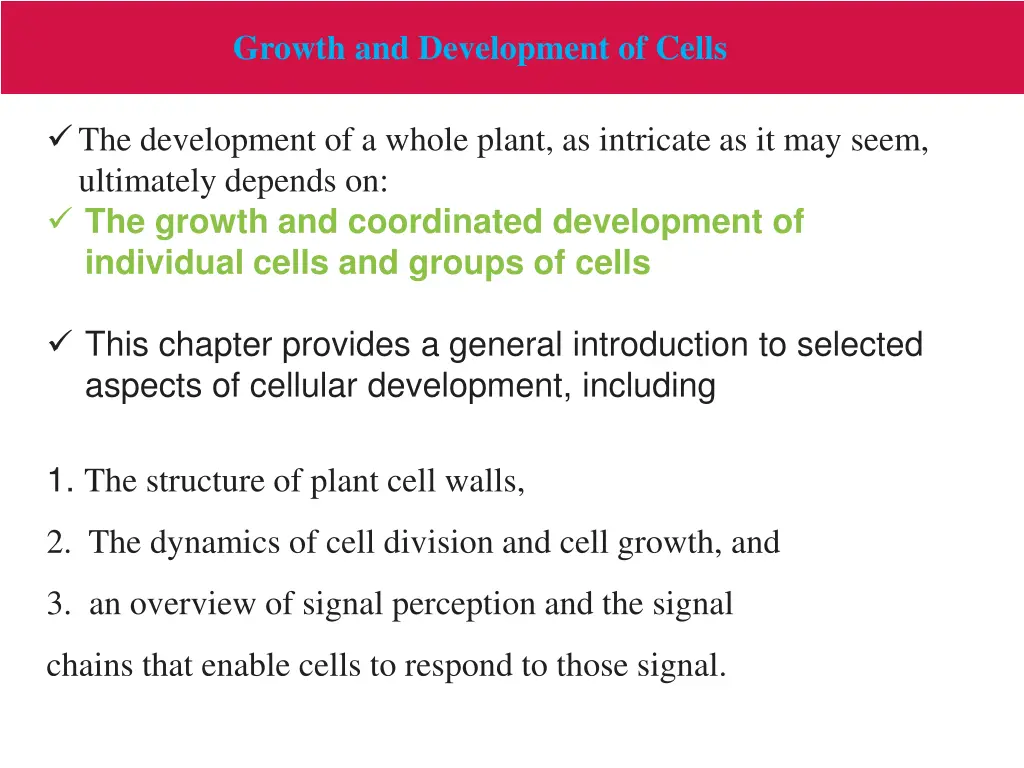 Growth and Development of Cells

✓ The development of a whole plant, as intricate as it may seem, ultimately depends on:

✓ The growth and coordinated development of individual cells and groups of cells

✓ This chapter provides a general introduction to selected aspects of cellular development, including

1. The structure of plant cell walls,

2. The dynamics of cell division and cell growth, and

3. an overview of signal perception and the signal chains that enable cells to respond to those signal.